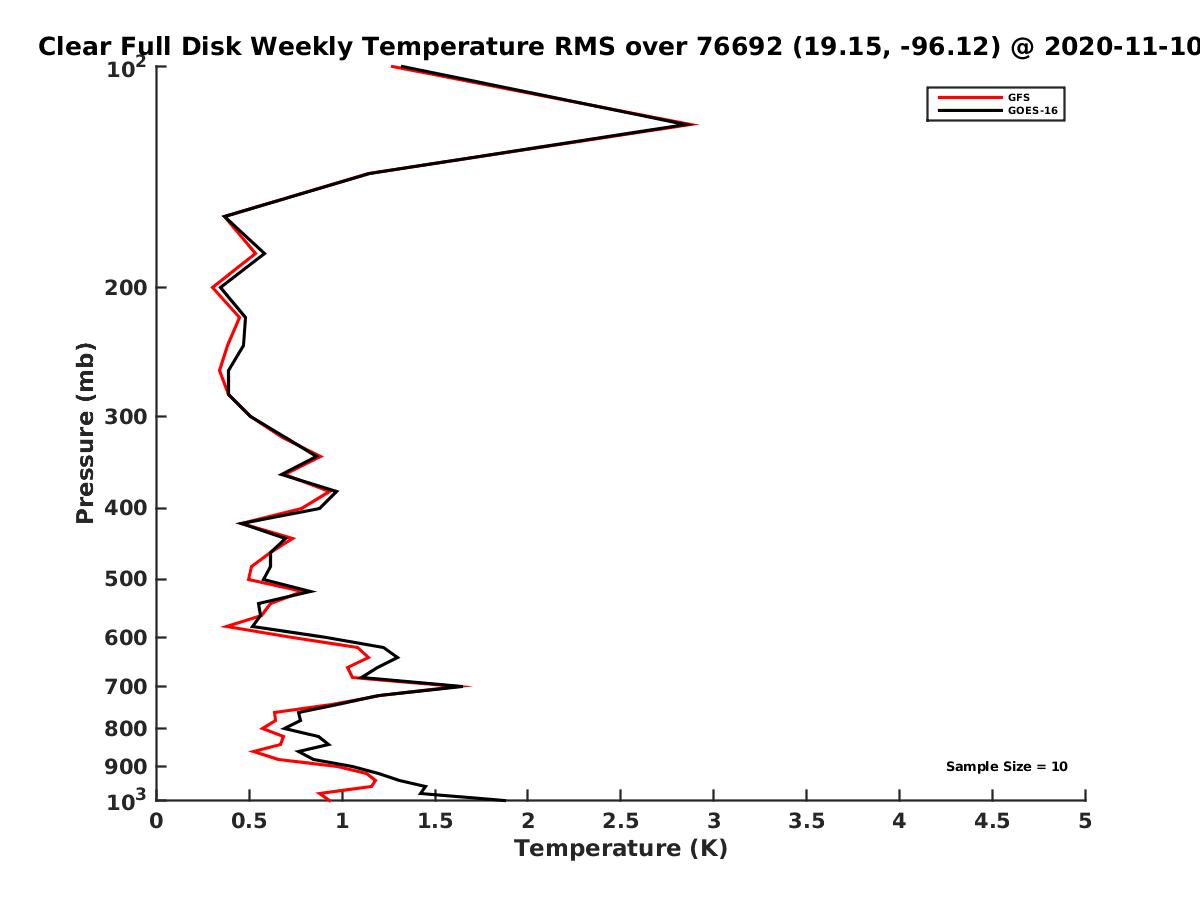 Clear Full Disk Weekly Temperature RMS over 76692 (19.15, -96.12) @ 2020-11-10

GFS
GOES-16

Pressure (mb)

$10^2$
200
300
400
500
600
700
800
900
$10^3$

Sample Size = 10

0
0.5
1
1.5
2
2.5
3
3.5
4
4.5
5

Temperature (K)